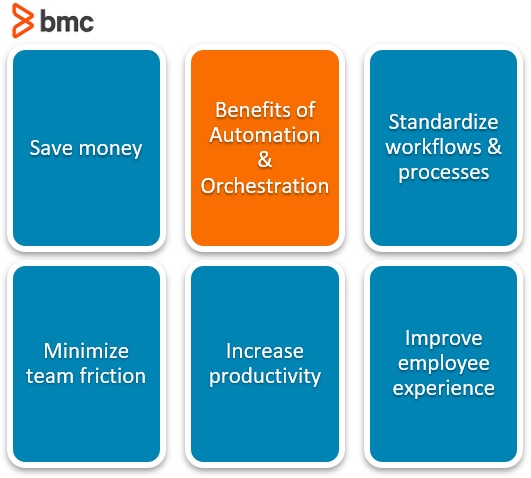 bmc

Save money

Benefits of Automation & Orchestration

Standardize workflows & processes

Minimize team friction

Increase productivity

Improve employee experience